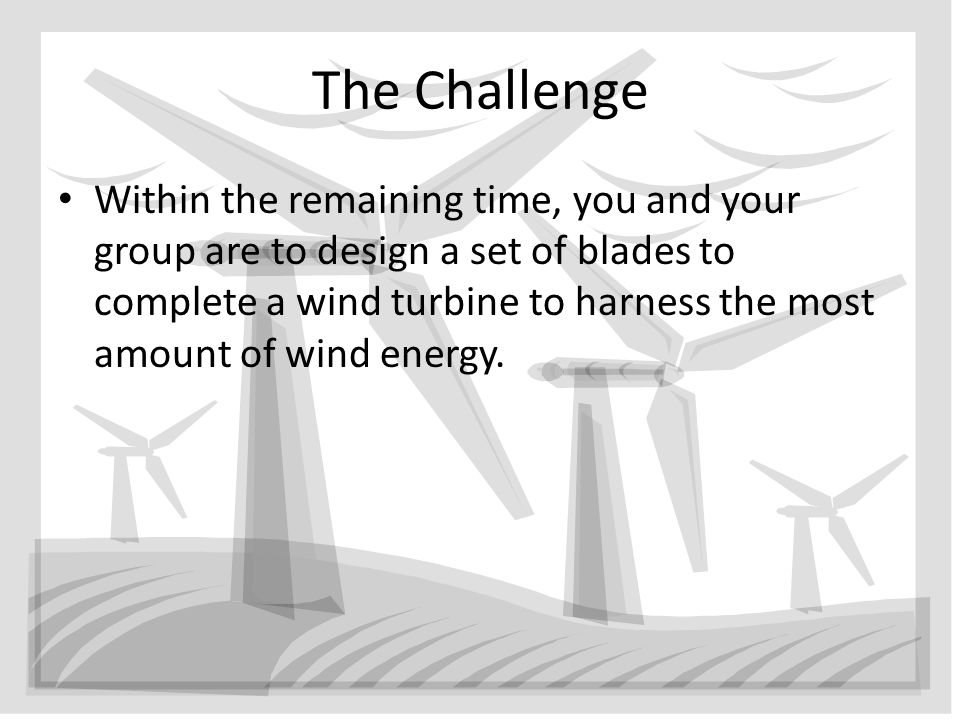 The Challenge

• Within the remaining time, you and your group are to design a set of blades to complete a wind turbine to harness the most amount of wind energy.